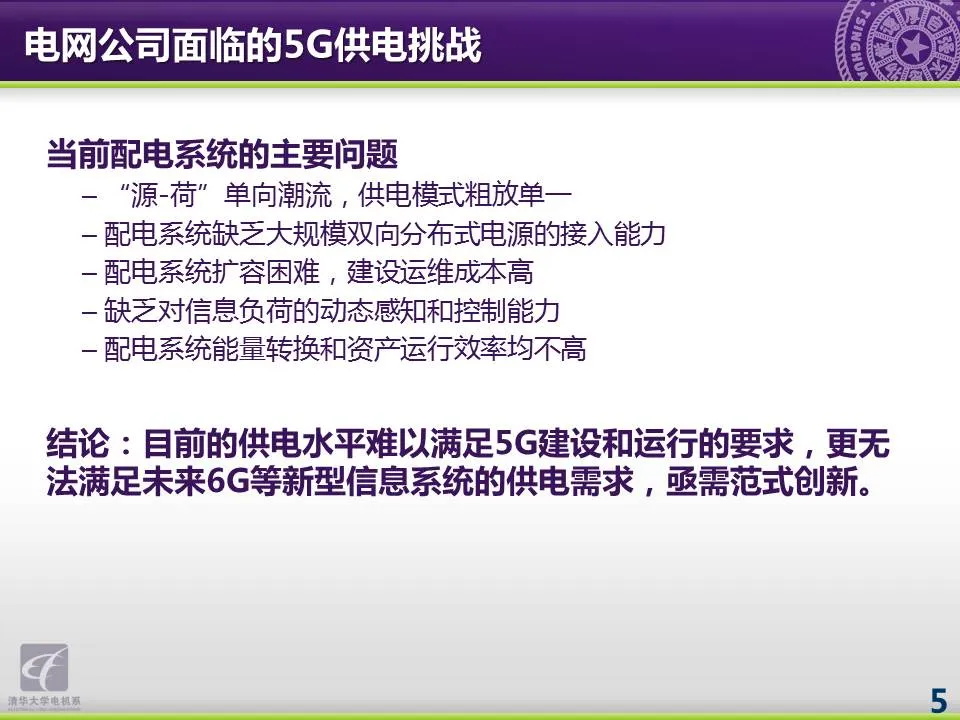 电网公司面临的5G供电挑战

当前配电系统的主要问题

– “源-荷”单向潮流，供电模式粗放单一
– 配电系统缺乏大规模双向分布式电源的接入能力
– 配电系统扩容困难，建设运维成本高
– 缺乏对信息负荷的动态感知和控制能力
– 配电系统能量转换和资产运行效率均不高

结论：目前的供电水平难以满足5G建设和运行的要求，更无法满足未来6G等新型信息系统的供电需求，亟需范式创新。

清华大学电机系

5